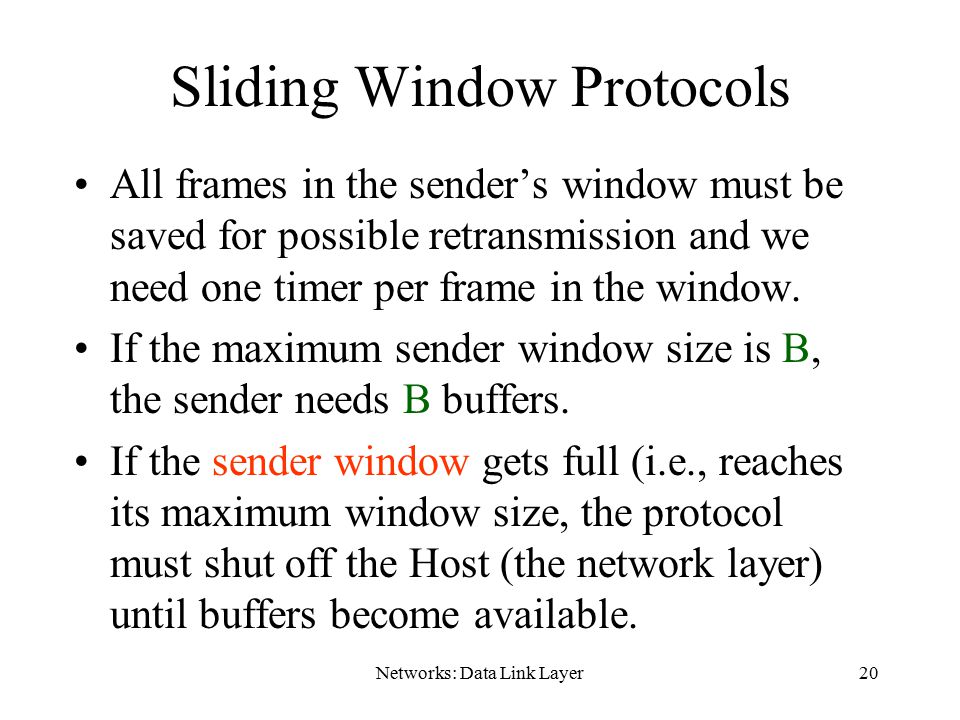 Sliding Window Protocols

• All frames in the sender’s window must be saved for possible retransmission and we need one timer per frame in the window.

• If the maximum sender window size is B, the sender needs B buffers.

• If the sender window gets full (i.e., reaches its maximum window size, the protocol must shut off the Host (the network layer) until buffers become available.

Networks: Data Link Layer

20